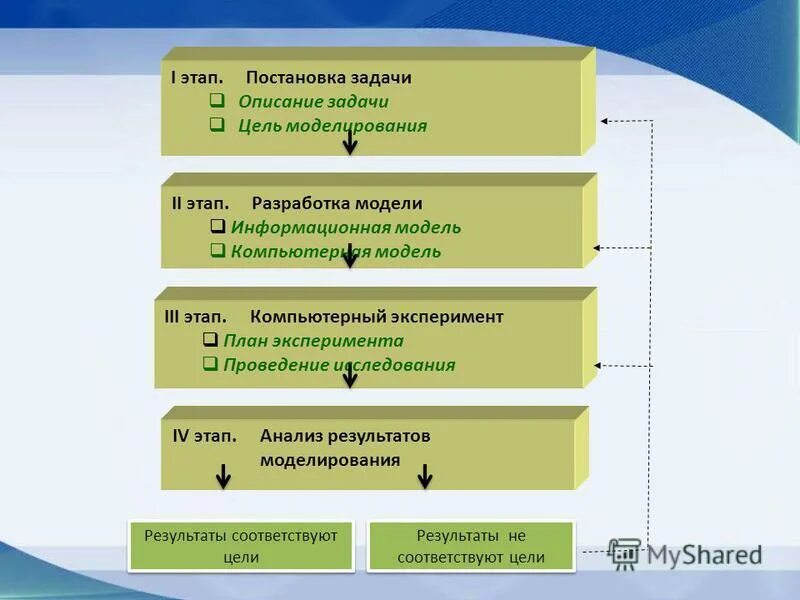 I этап. Постановка задачи
❑ Описание задачи
❑ Цель моделирования

II этап. Разработка модели
❑ Информационная модель
❑ Компьютерная модель

III этап. Компьютерный эксперимент
❑ План эксперимента
❑ Проведение исследования

IV этап. Анализ результатов моделирования

Результаты соответствуют цели

Результаты не соответствуют цели

MyShared